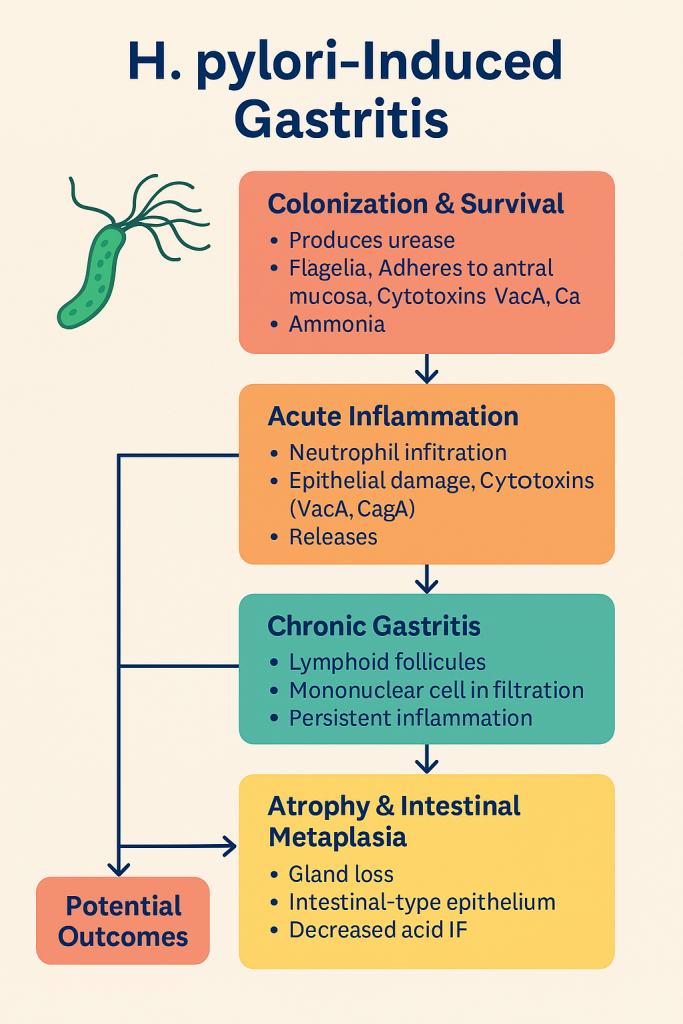 H. pylori-Induced Gastritis

Colonization & Survival
• Produces urease
• Flagelia, Adheres to antral mucosa, Cytotoxins VacA, Ca
• Ammonia

Acute Inflammation
• Neutrophil infitration
• Epithelial damage, Cytotoxins (VacA, CagA)
• Releases

Chronic Gastritis
• Lymphoid follicules
• Mononuclear cell in filtration
• Persistent inflammation

Atrophy & Intestinal Metaplasia
• Gland loss
• Intestinal-type epithelium
• Decreased acid IF

Potential Outcomes